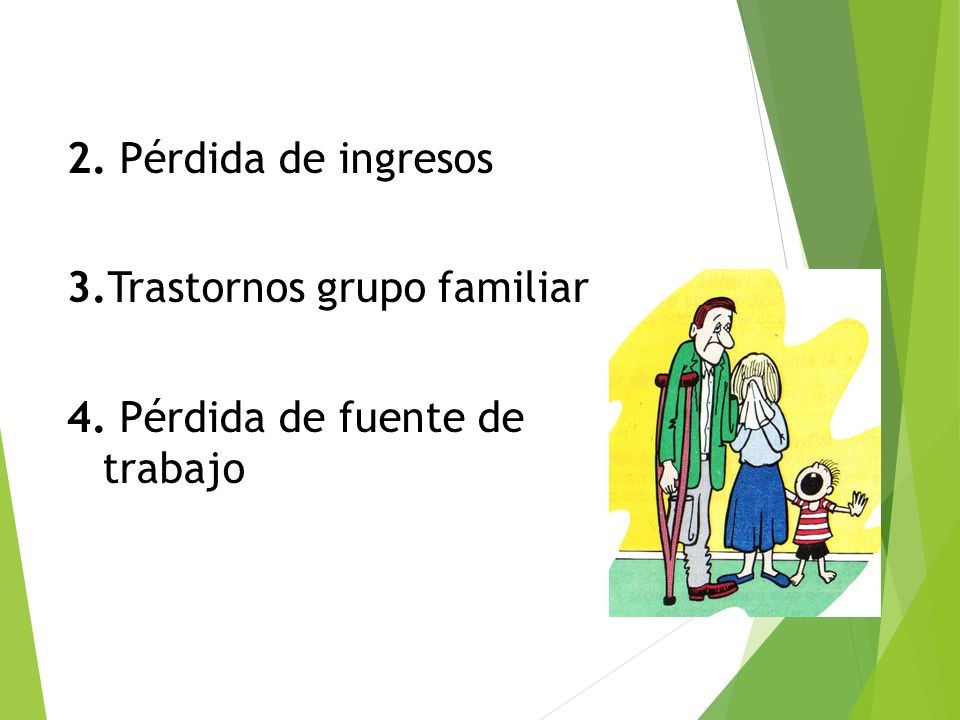 2. Pérdida de ingresos

3.Trastornos grupo familiar

4. Pérdida de fuente de trabajo